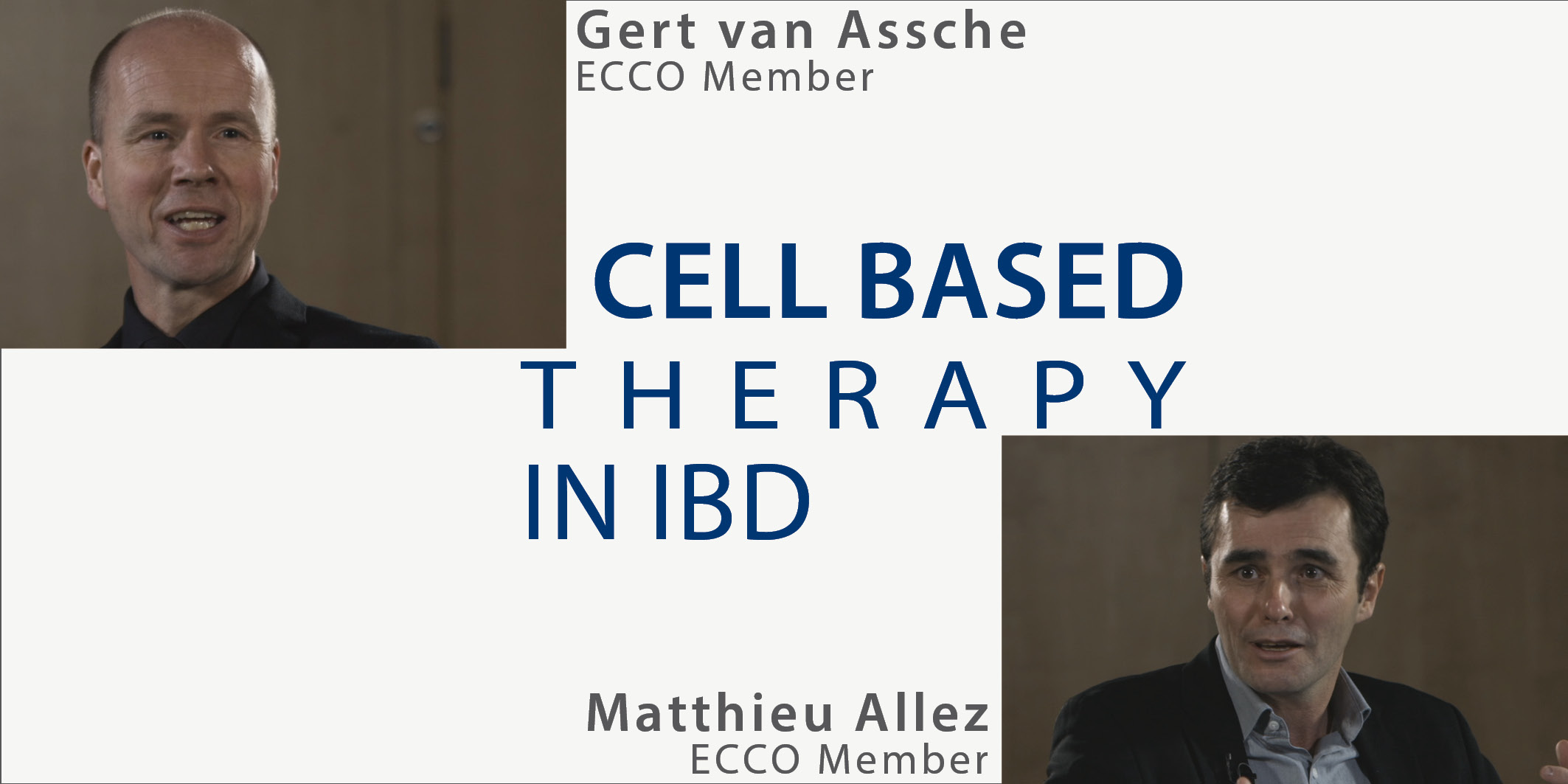 Gert van Assche
ECCO Member

CELL BASED
THERAPY
IN IBD

Matthieu Allez
ECCO Member